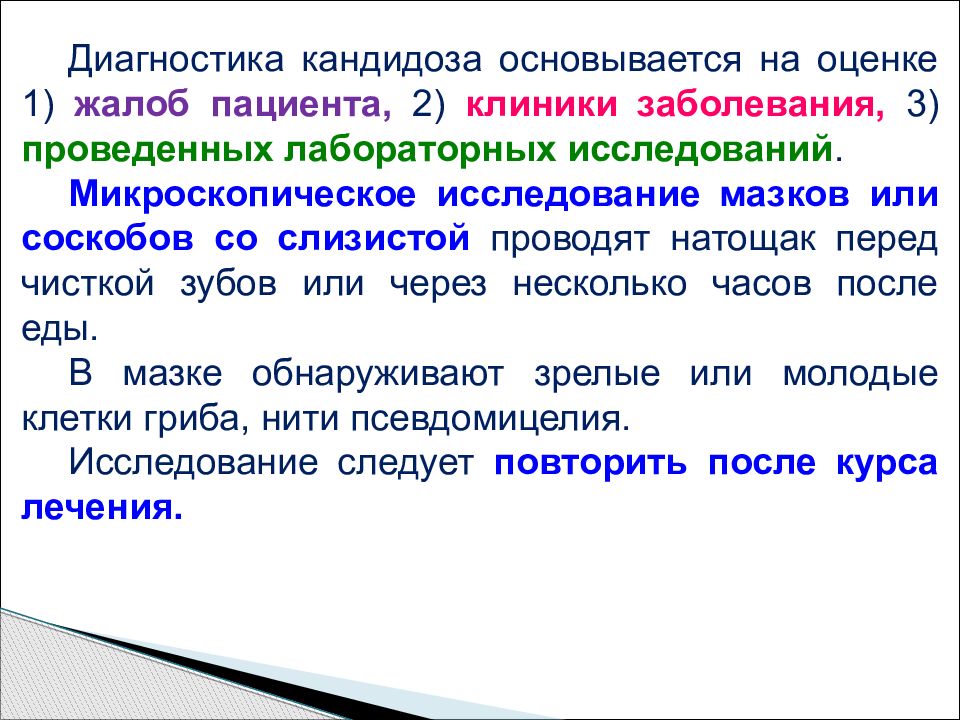 Диагностика кандидоза основывается на оценке 1) жалоб пациента, 2) клиники заболевания, 3) проведенных лабораторных исследований.

Микроскопическое исследование мазков или соскобов со слизистой проводят натощак перед чисткой зубов или через несколько часов после еды.

В мазке обнаруживают зрелые или молодые клетки гриба, нити псевдомицелия.

Исследование следует повторить после курса лечения.